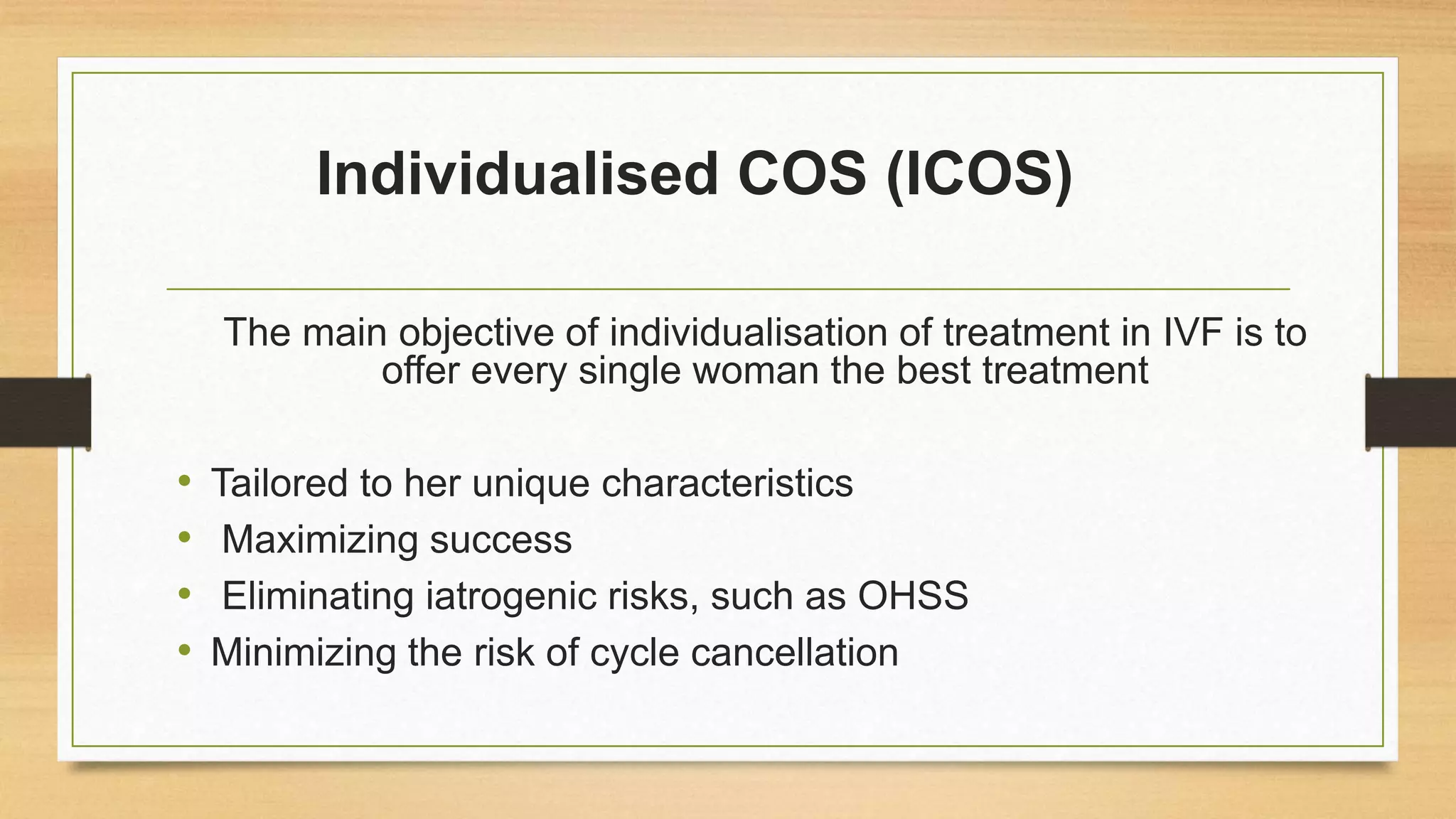 Individualised COS (ICOS)

The main objective of individualisation of treatment in IVF is to offer every single woman the best treatment

• Tailored to her unique characteristics
• Maximizing success
• Eliminating iatrogenic risks, such as OHSS
• Minimizing the risk of cycle cancellation